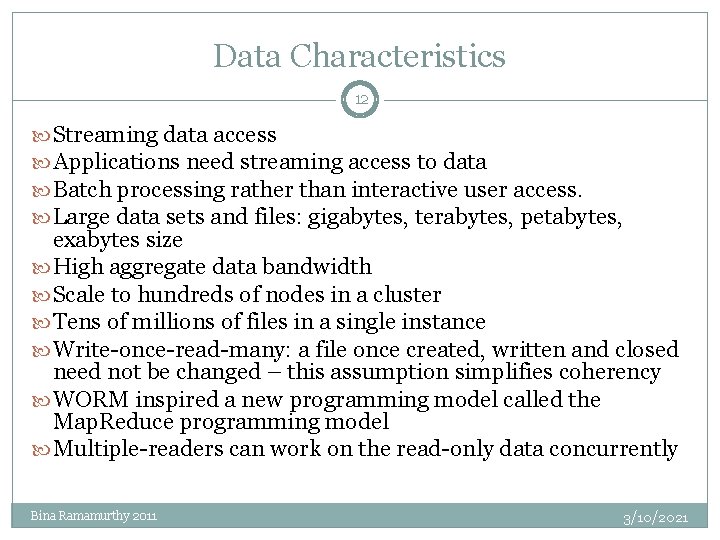 Data Characteristics

12

Streaming data access
Applications need streaming access to data
Batch processing rather than interactive user access.
Large data sets and files: gigabytes, terabytes, petabytes, exabytes size
High aggregate data bandwidth
Scale to hundreds of nodes in a cluster
Tens of millions of files in a single instance
Write-once-read-many: a file once created, written and closed need not be changed – this assumption simplifies coherency
WORM inspired a new programming model called the MapReduce programming model
Multiple-readers can work on the read-only data concurrently

Bina Ramamurthy 2011

3/10/2021